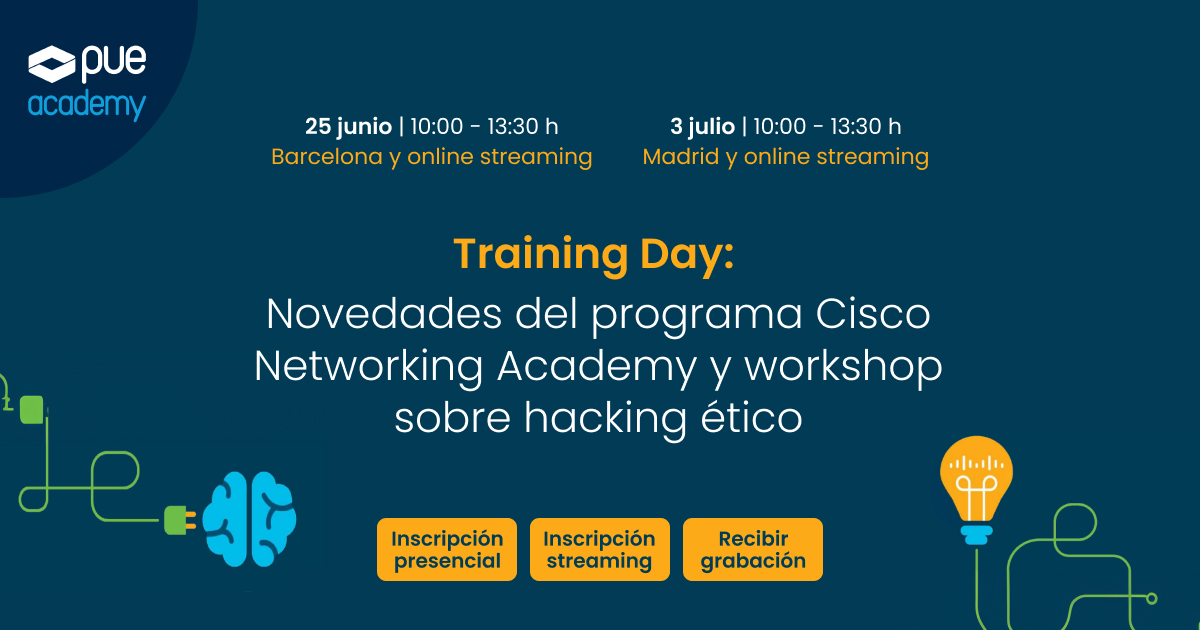 pue academy

25 junio | 10:00 - 13:30 h
Barcelona y online streaming

3 julio | 10:00 - 13:30 h
Madrid y online streaming

Training Day:
Novedades del programa Cisco Networking Academy y workshop sobre hacking ético

Inscripción presencial

Inscripción streaming

Recibir grabación